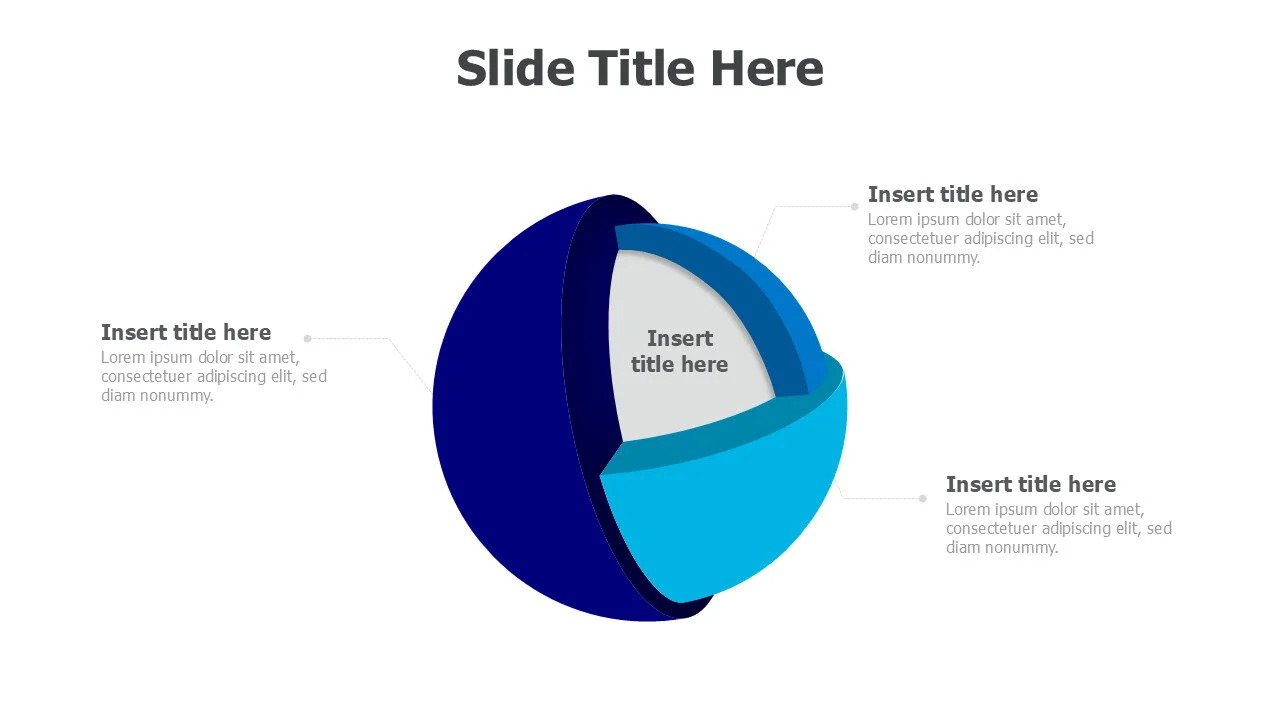 Slide Title Here

Insert title here
Lorem ipsum dolor sit amet, consectetuer adipiscing elit, sed diam nonummy.

Insert title here
Lorem ipsum dolor sit amet, consectetuer adipiscing elit, sed diam nonummy.

Insert title here

Insert title here
Lorem ipsum dolor sit amet, consectetuer adipiscing elit, sed diam nonummy.